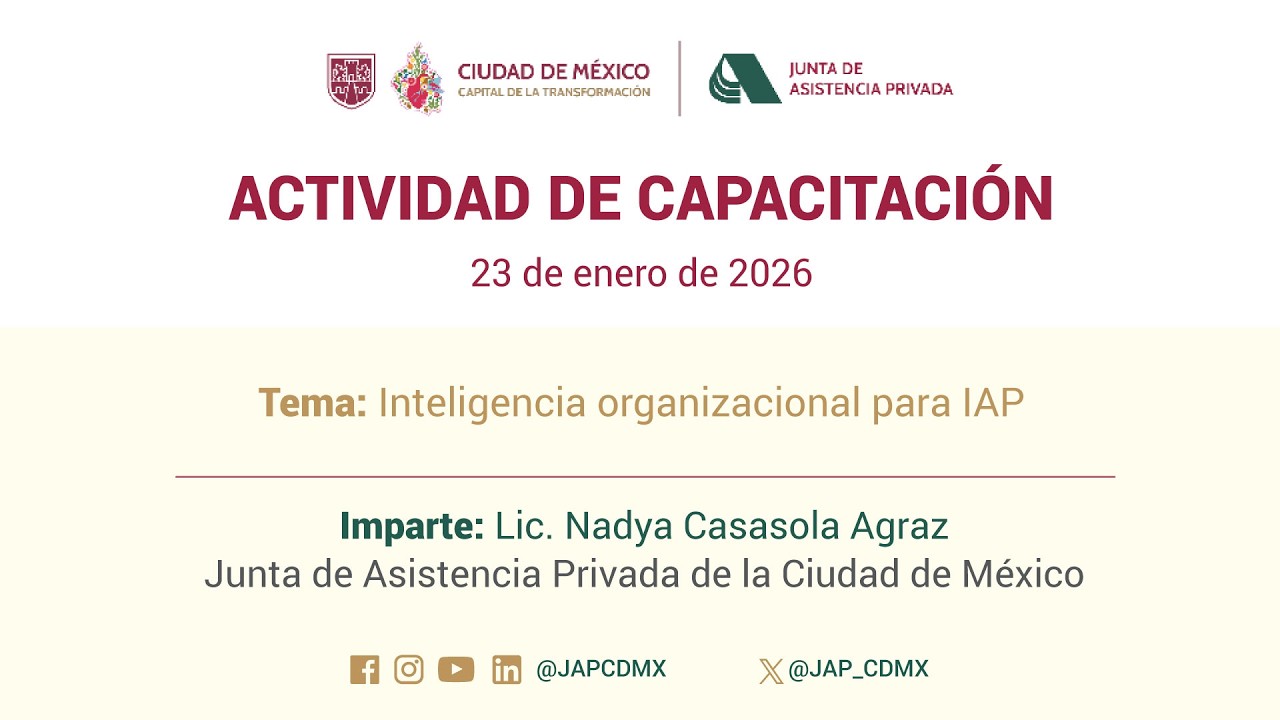 CIUDAD DE MÉXICO
CAPITAL DE LA TRANSFORMACIÓN

JUNTA DE
ASISTENCIA PRIVADA

ACTIVIDAD DE CAPACITACIÓN

23 de enero de 2026

Tema: Inteligencia organizacional para IAP

Imparte: Lic. Nadya Casasola Agraz
Junta de Asistencia Privada de la Ciudad de México

@JAPCDMX @JAP_CDMX